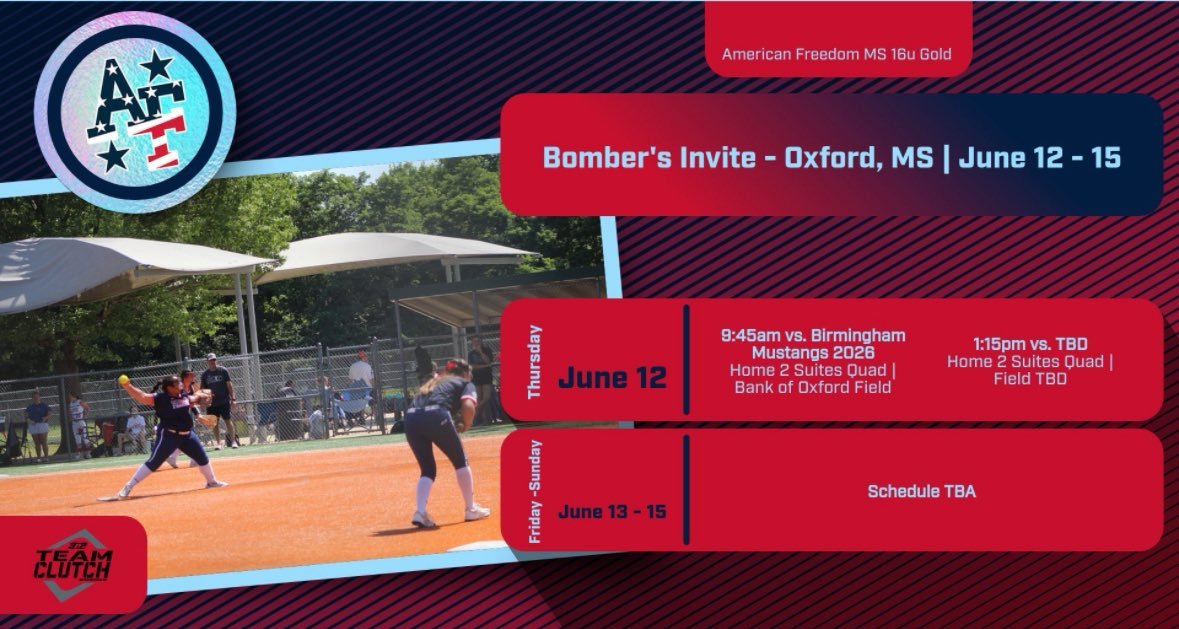 AF

American Freedom MS 16u Gold

Bomber's Invite - Oxford, MS | June 12 - 15

Thursday

June 12

9:45am vs. Birmingham Mustangs 2026
Home 2 Suites Quad | Bank of Oxford Field

1:15pm vs. TBD
Home 2 Suites Quad | Field TBD

Friday -Sunday

June 13 - 15

Schedule TBA

TEAM CLUTCH